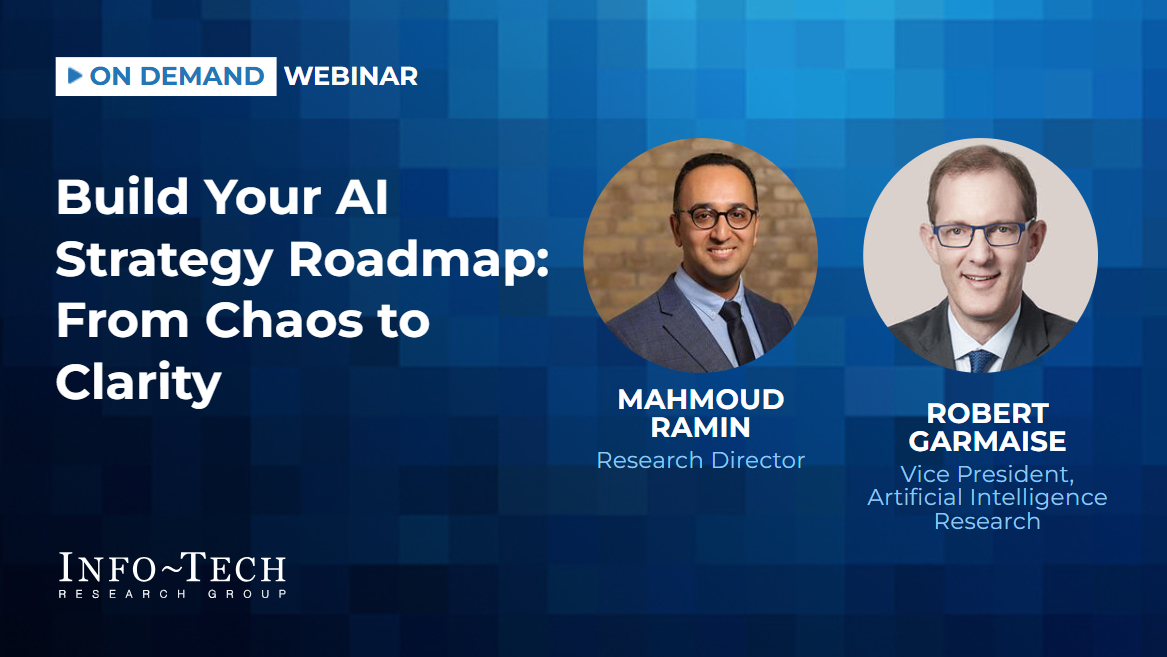 ON DEMAND WEBINAR

Build Your AI Strategy Roadmap: From Chaos to Clarity

MAHMOUD RAMIN
Research Director

ROBERT GARMAISE
Vice President, Artificial Intelligence Research

INFO~TECH
RESEARCH GROUP